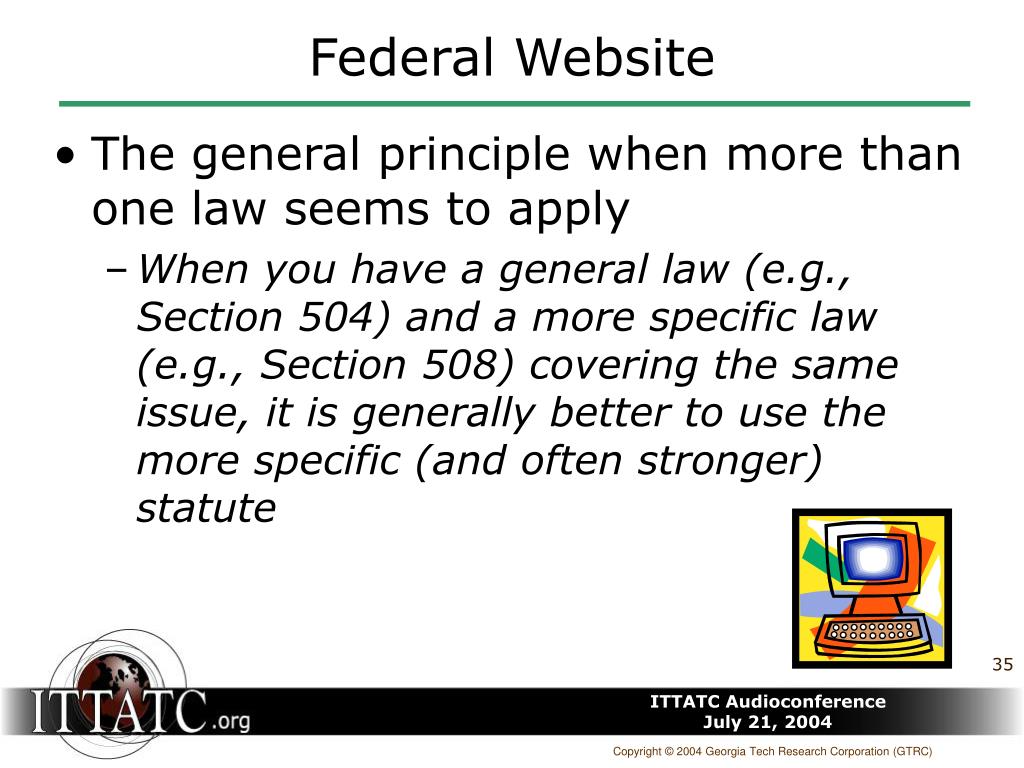 Federal Website

• The general principle when more than one law seems to apply

– When you have a general law (e.g., Section 504) and a more specific law (e.g., Section 508) covering the same issue, it is generally better to use the more specific (and often stronger) statute

35

ITTATC.org

ITTATC Audioconference
July 21, 2004

Copyright © 2004 Georgia Tech Research Corporation (GTRC)